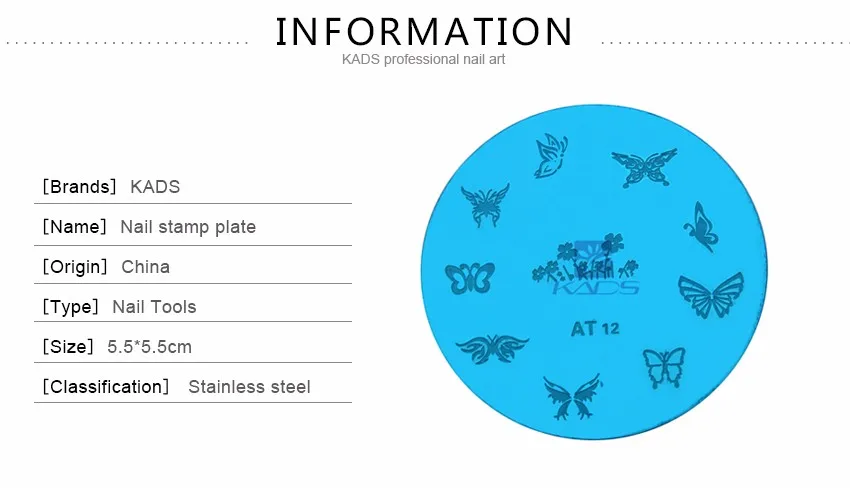 INFORMATION

KADS professional nail art

[Brands] KADS

[Name] Nail stamp plate

[Origin] China

[Type] Nail Tools

[Size] 5.5*5.5cm

[Classification] Stainless steel

KADS

AT 12